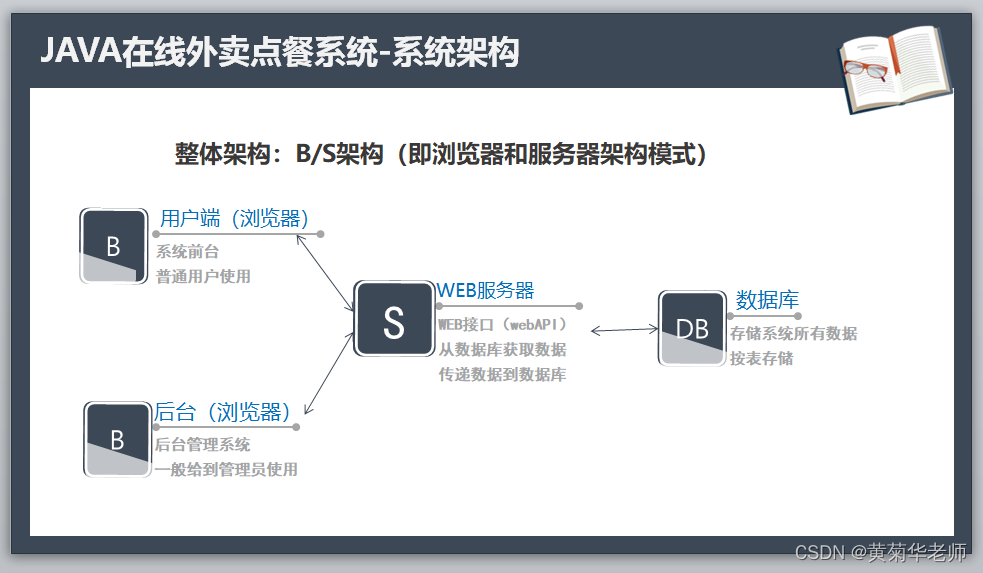 JAVA在线外卖点餐系统-系统架构

整体架构：B/S架构（即浏览器和服务器架构模式）

B

用户端（浏览器）

系统前台
普通用户使用

S

WEB服务器

WEB接口（webAPI）
从数据库获取数据
传递数据到数据库

DB

数据库

存储系统所有数据
按表存储

B

后台（浏览器）

后台管理系统
一般给到管理员使用

CSDN @黄菊华老师